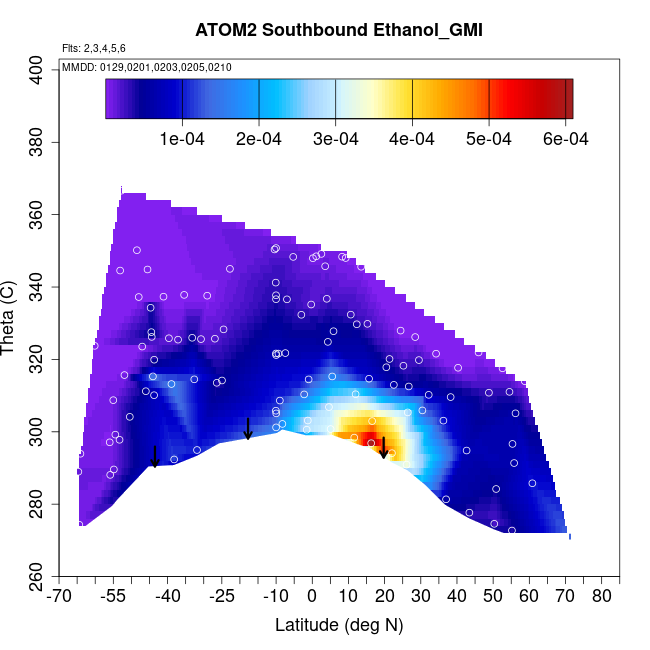 ATOM2 Southbound Ethanol_GMI

Flts: 2,3,4,5,6

MMDD: 0129,0201,0203,0205,0210

1e-04 2e-04 3e-04 4e-04 5e-04 6e-04

Theta (C)

400
380
360
340
320
300
280
260

-70 -55 -40 -25 -10 0 10 20 30 40 50 60 70 80

Latitude (deg N)